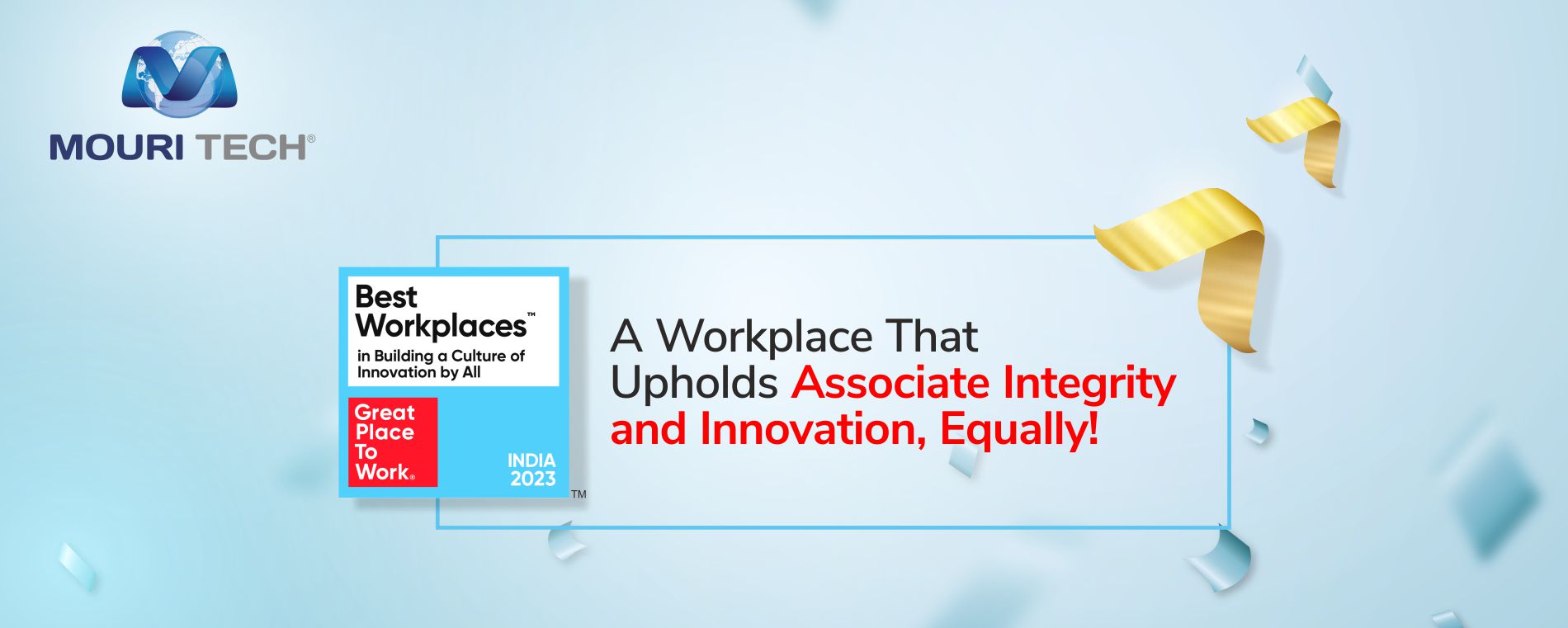 MOURI TECH®

Best Workplaces™
in Building a Culture of Innovation by All

Great Place To Work®

INDIA 2023

TM

A Workplace That Upholds Associate Integrity and Innovation, Equally!